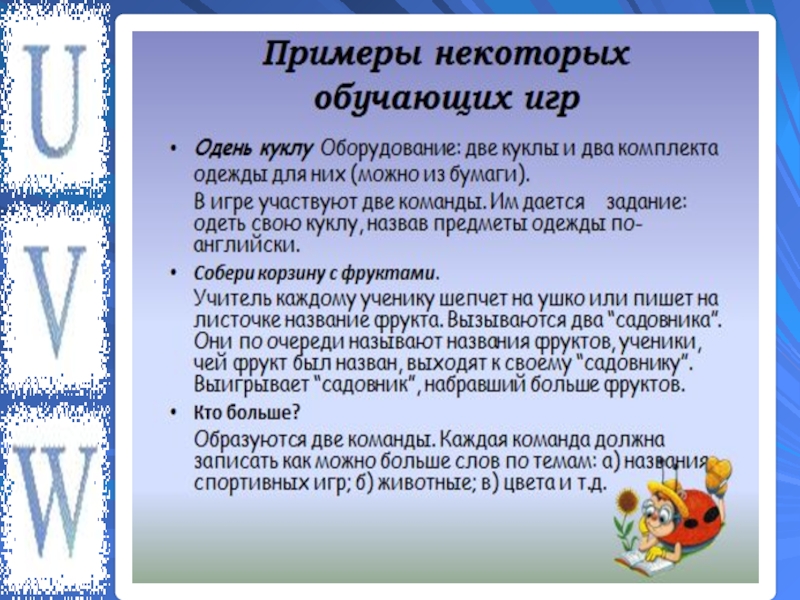 U
V
W

Примеры некоторых обучающих игр

• Одень куклу Оборудование: две куклы и два комплекта одежды для них (можно из бумаги).
В игре участвуют две команды. Им дается задание: одеть свою куклу, назвав предметы одежды по-английски.

• Собери корзину с фруктами.
Учитель каждому ученику шепчет на ушко или пишет на листочке название фрукта. Вызываются два "садовника". Они по очереди называют названия фруктов, ученики, чей фрукт был назван, выходят к своему "садовнику". Выигрывает "садовник", набравший больше фруктов.

• Кто больше?
Образуются две команды. Каждая команда должна записать как можно больше слов по темам: а) названия спортивных игр; б) животные; в) цвета и т.д.